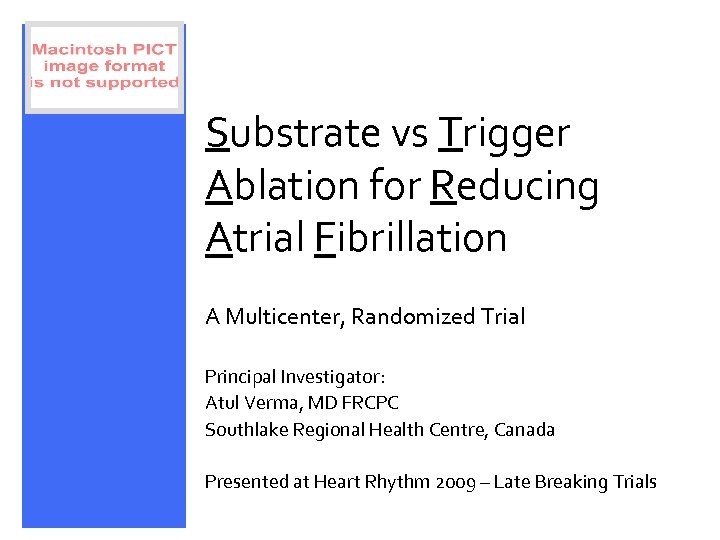 Macintosh PICT image format is not supported

Substrate vs Trigger Ablation for Reducing Atrial Fibrillation

A Multicenter, Randomized Trial

Principal Investigator:
Atul Verma, MD FRCPC
Southlake Regional Health Centre, Canada

Presented at Heart Rhythm 2009 – Late Breaking Trials